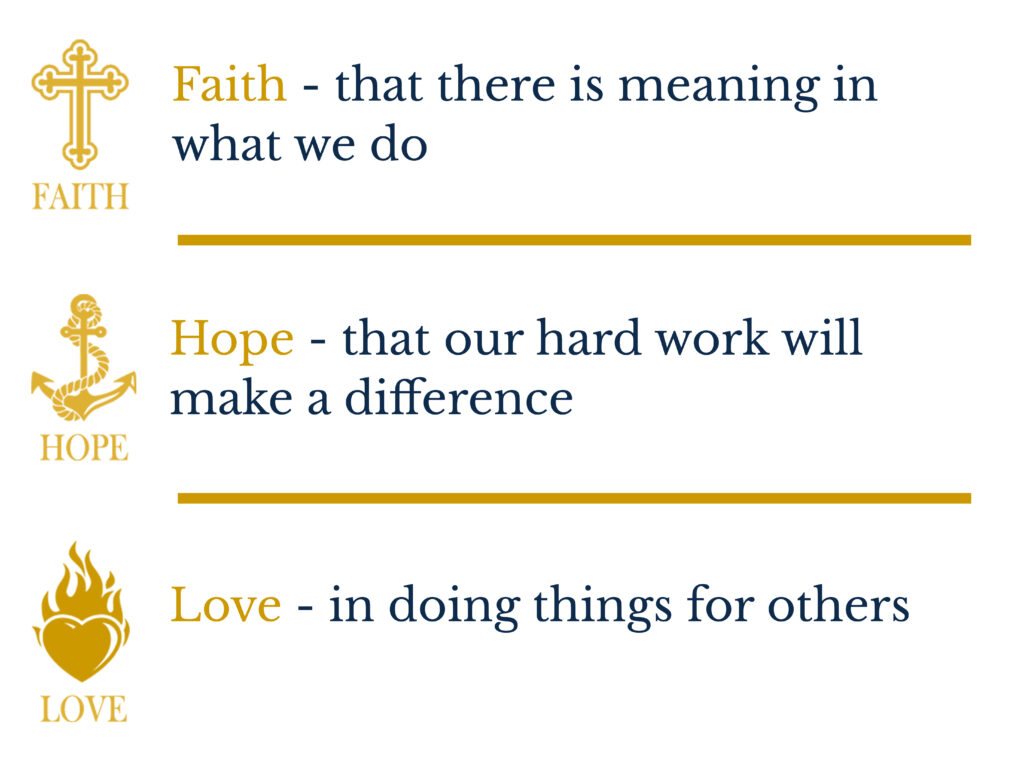 FAITH

Faith - that there is meaning in what we do

HOPE

Hope - that our hard work will make a difference

LOVE

Love - in doing things for others